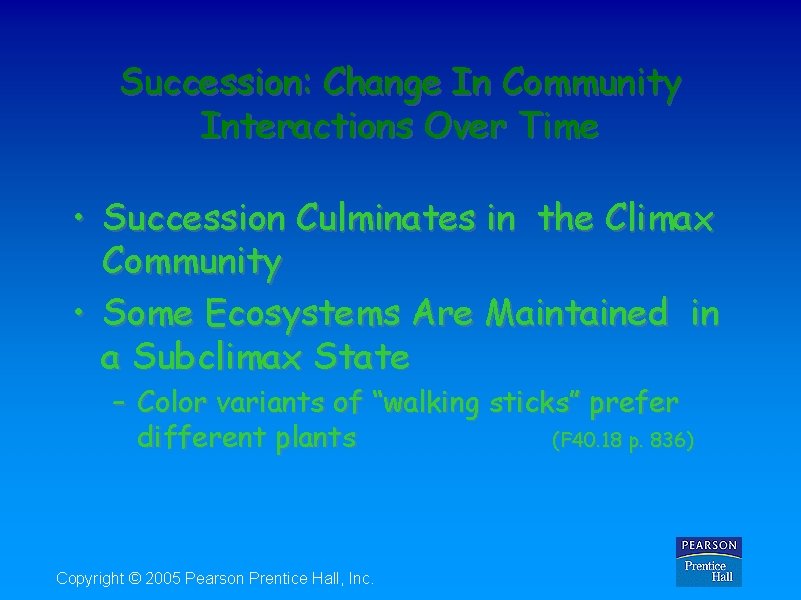 Succession: Change In Community Interactions Over Time

• Succession Culminates in the Climax Community

• Some Ecosystems Are Maintained in a Subclimax State

– Color variants of “walking sticks” prefer different plants (F40.18 p. 836)

Copyright © 2005 Pearson Prentice Hall, Inc.

PEARSON
Prentice Hall